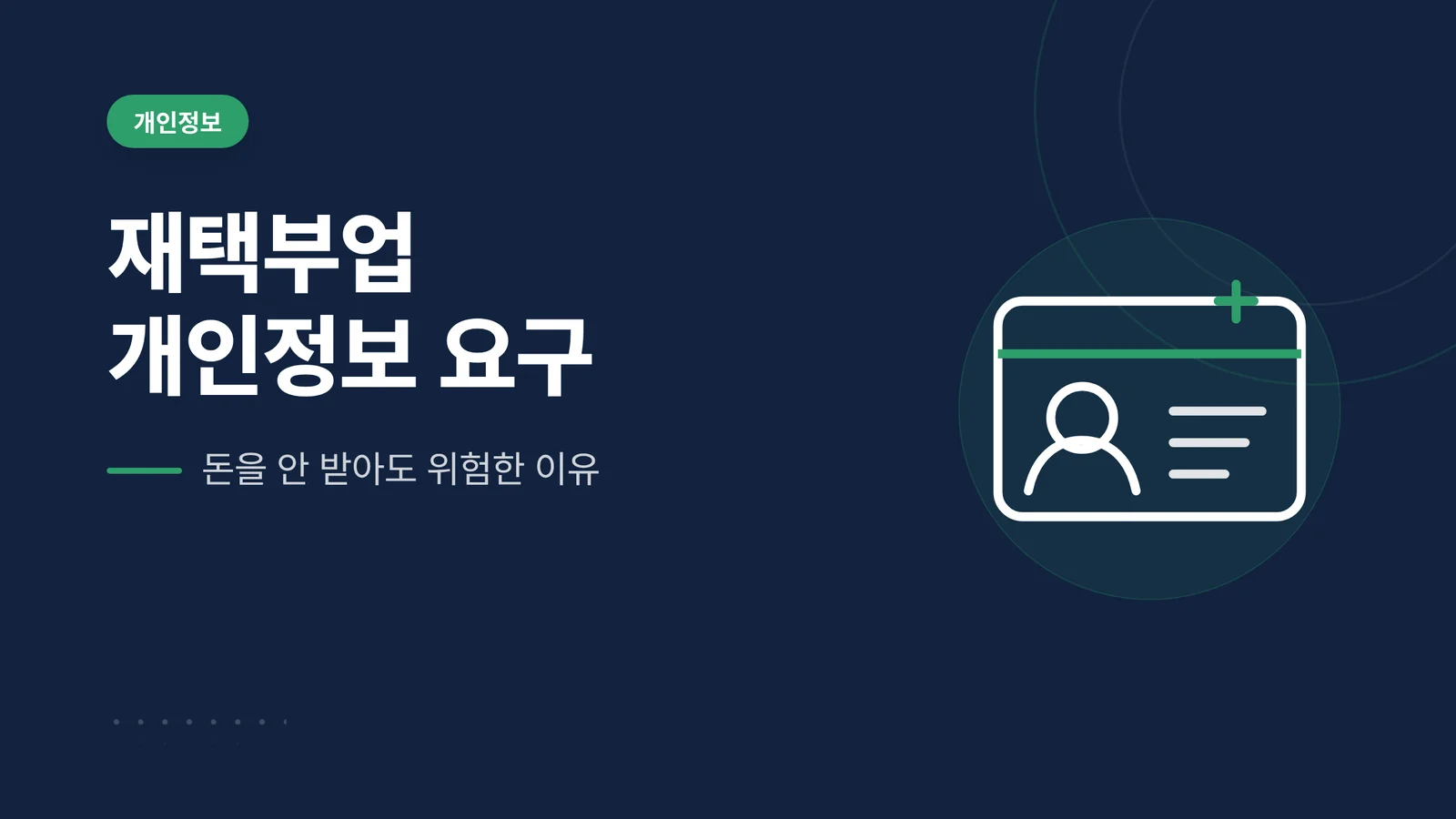 개인정보

재택부업
개인정보 요구

돈을 안 받아도 위험한 이유